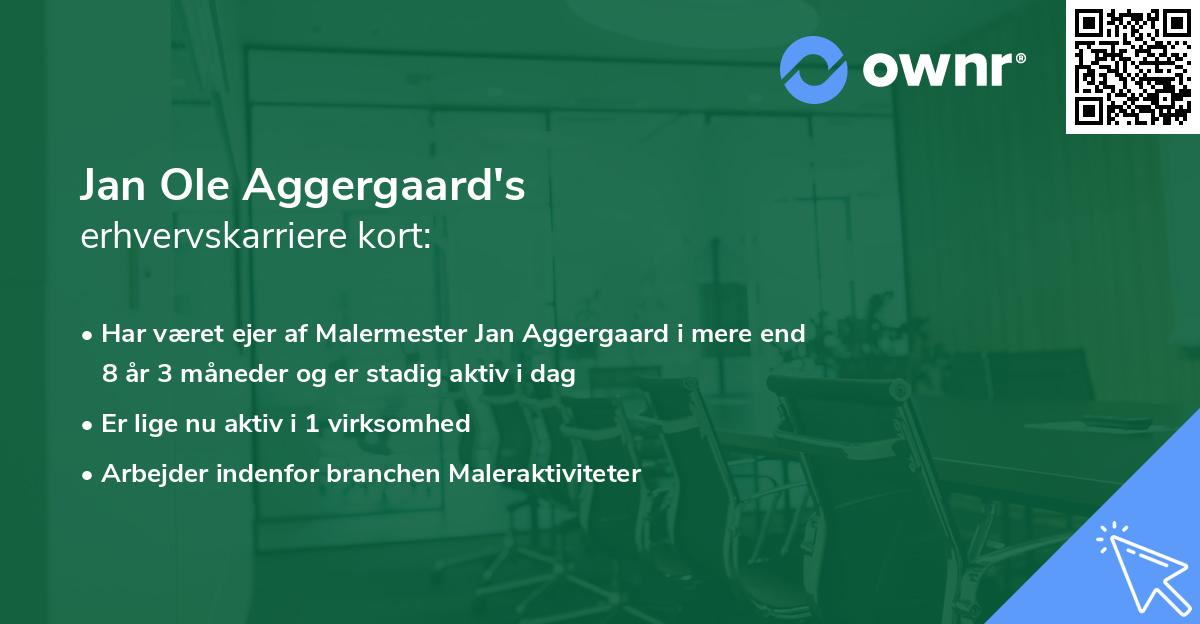 ownr®

Jan Ole Aggergaard's
erhvervskarriere kort:

• Har været ejer af Malermester Jan Aggergaard i mere end 8 år 3 måneder og er stadig aktiv i dag
• Er lige nu aktiv i 1 virksomhed
• Arbejder indenfor branchen Maleraktiviteter